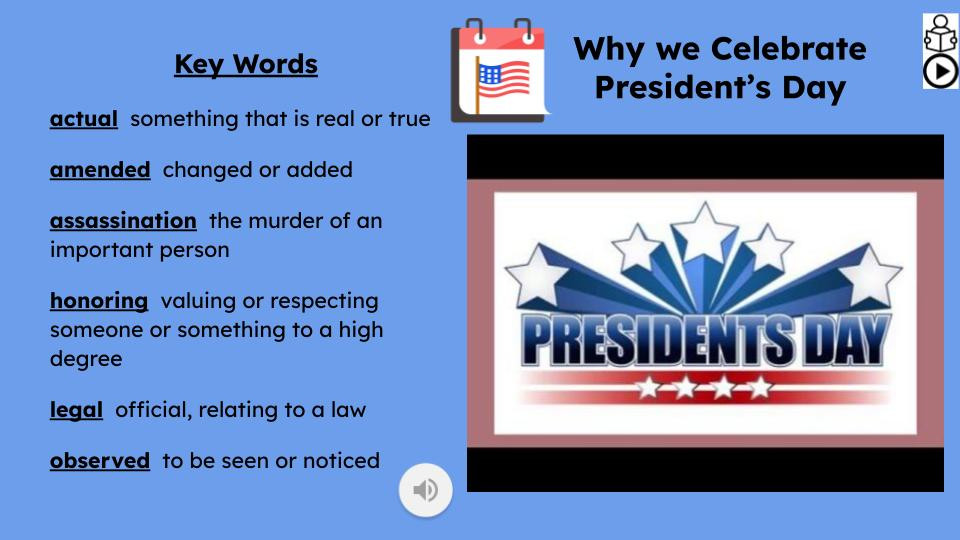 Key Words

actual something that is real or true

amended changed or added

assassination the murder of an important person

honoring valuing or respecting someone or something to a high degree

legal official, relating to a law

observed to be seen or noticed

Why we Celebrate President's Day

PRESIDENTS DAY